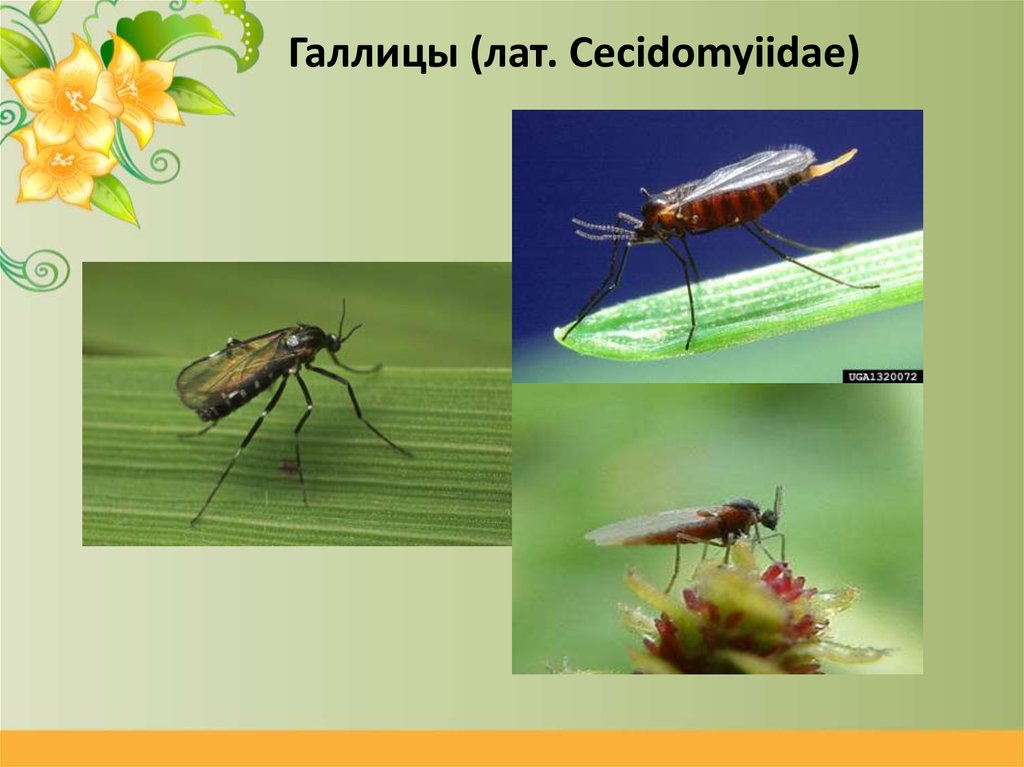 Галлицы (лат. Cecidomyiidae)

UGA1320072